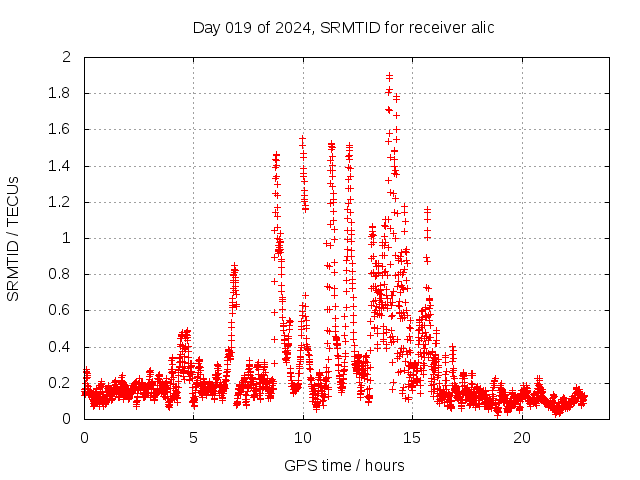 Day 019 of 2024, SRMTID for receiver alic

SRMTID / TECUs

2
1.8
1.6
1.4
1.2
1
0.8
0.6
0.4
0.2
0

0
5
10
15
20

GPS time / hours